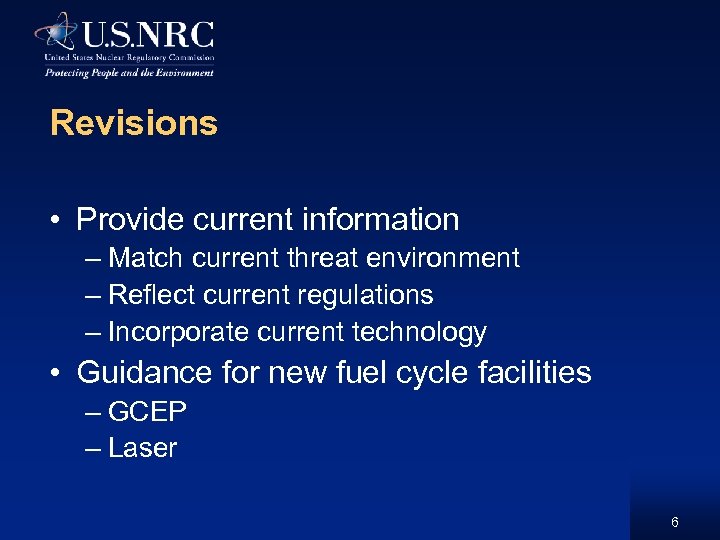 U.S.NRC
United States Nuclear Regulatory Commission
Protecting People and the Environment

Revisions

• Provide current information
– Match current threat environment
– Reflect current regulations
– Incorporate current technology
• Guidance for new fuel cycle facilities
– GCEP
– Laser

6